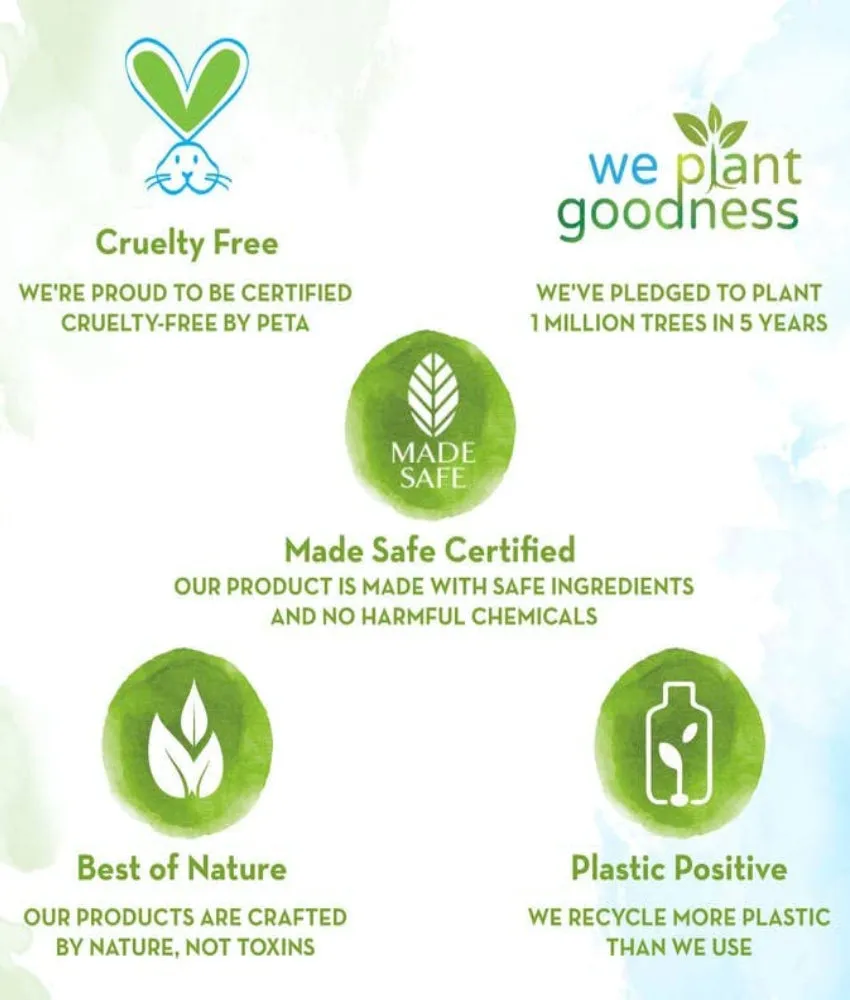 Cruelty Free

WE'RE PROUD TO BE CERTIFIED CRUELTY-FREE BY PETA

we plant goodness

WE'VE PLEDGED TO PLANT 1 MILLION TREES IN 5 YEARS

MADE SAFE

Made Safe Certified

OUR PRODUCT IS MADE WITH SAFE INGREDIENTS AND NO HARMFUL CHEMICALS

Best of Nature

OUR PRODUCTS ARE CRAFTED BY NATURE, NOT TOXINS

Plastic Positive

WE RECYCLE MORE PLASTIC THAN WE USE